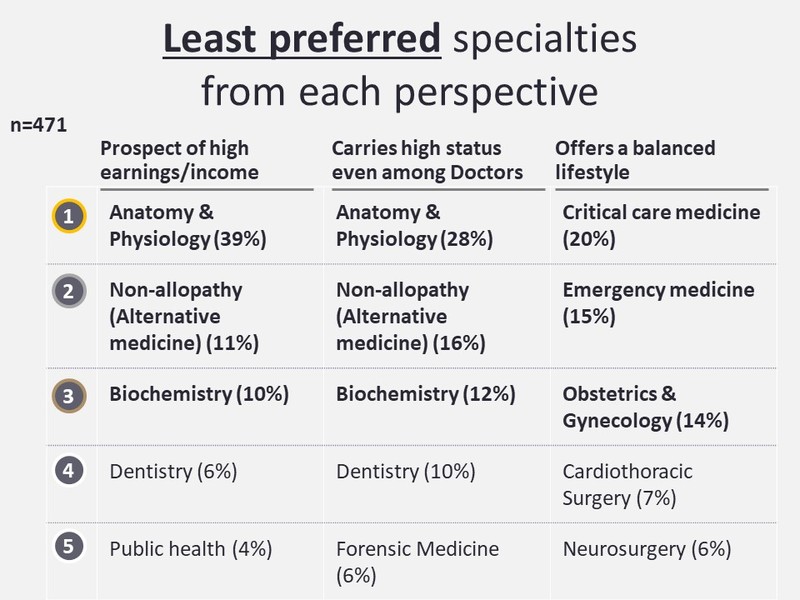 Least preferred specialties from each perspective

n=471

| | Prospect of high earnings/income | Carries high status even among Doctors | Offers a balanced lifestyle |
|---|---|---|---|
| 1 | Anatomy & Physiology (39%) | Anatomy & Physiology (28%) | Critical care medicine (20%) |
| 2 | Non-allopathy (Alternative medicine) (11%) | Non-allopathy (Alternative medicine) (16%) | Emergency medicine (15%) |
| 3 | Biochemistry (10%) | Biochemistry (12%) | Obstetrics & Gynecology (14%) |
| 4 | Dentistry (6%) | Dentistry (10%) | Cardiothoracic Surgery (7%) |
| 5 | Public health (4%) | Forensic Medicine (6%) | Neurosurgery (6%) |